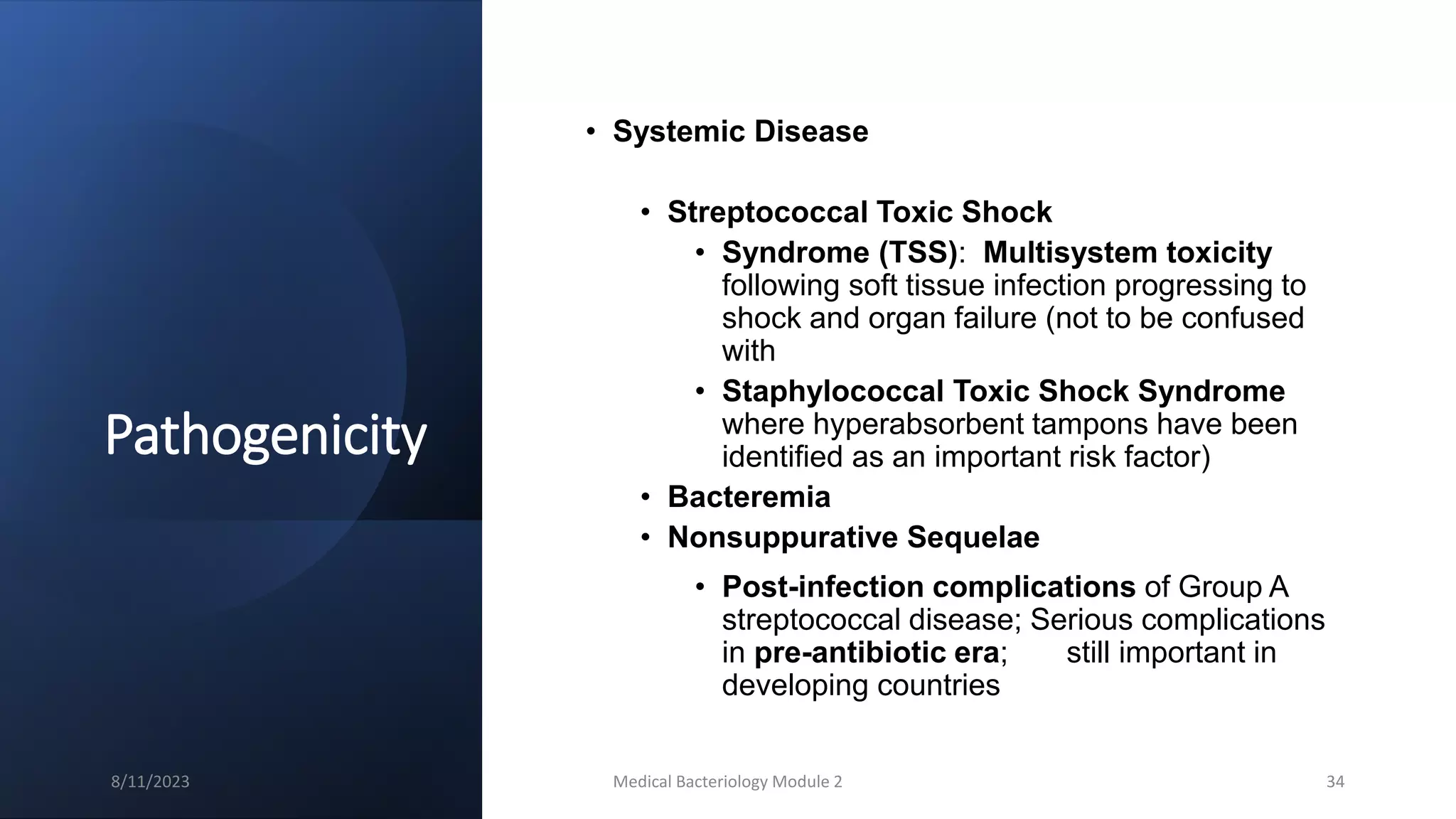 Pathogenicity

• Systemic Disease

• Streptococcal Toxic Shock

• Syndrome (TSS): Multisystem toxicity following soft tissue infection progressing to shock and organ failure (not to be confused with

• Staphylococcal Toxic Shock Syndrome where hyperabsorbent tampons have been identified as an important risk factor)

• Bacteremia

• Nonsuppurative Sequelae

• Post-infection complications of Group A streptococcal disease; Serious complications in pre-antibiotic era; still important in developing countries

8/11/2023

Medical Bacteriology Module 2

34